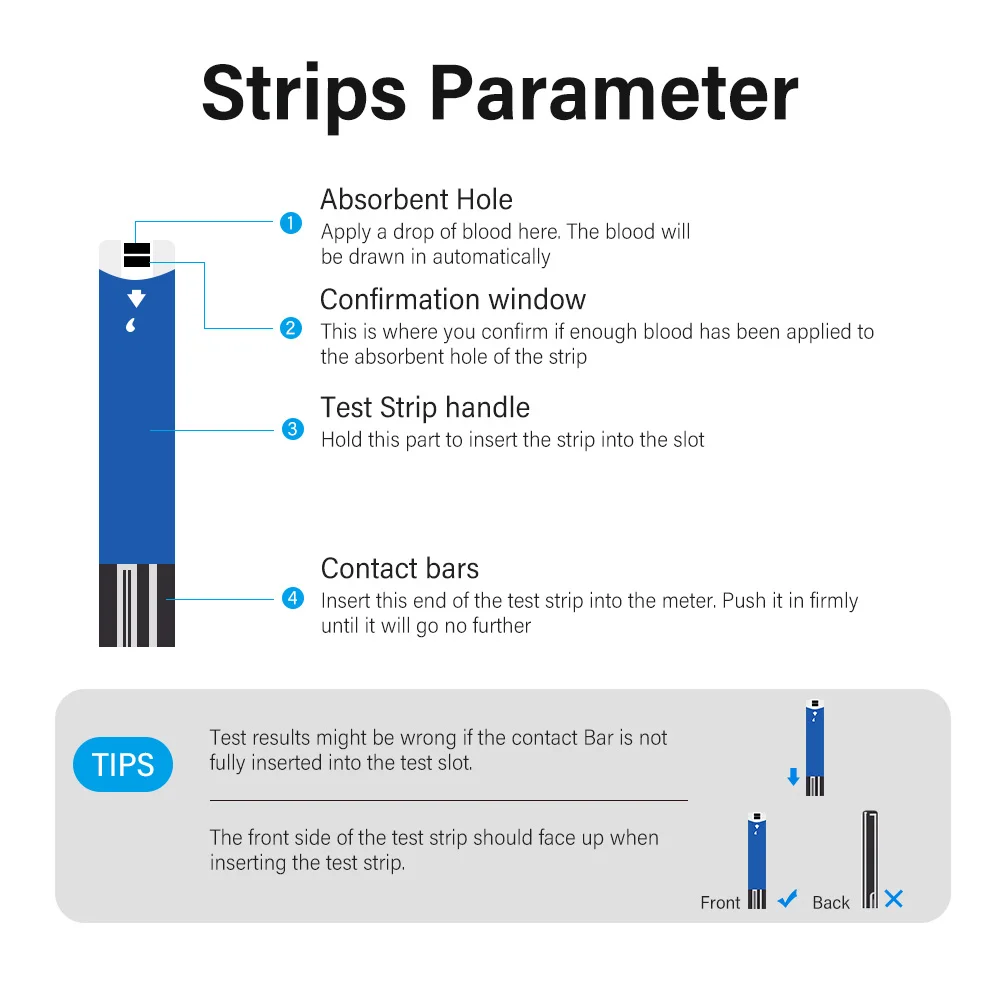 Strips Parameter

1 Absorbent Hole
Apply a drop of blood here. The blood will be drawn in automatically

2 Confirmation window
This is where you confirm if enough blood has been applied to the absorbent hole of the strip

3 Test Strip handle
Hold this part to insert the strip into the slot

4 Contact bars
Insert this end of the test strip into the meter. Push it in firmly until it will go no further

TIPS

Test results might be wrong if the contact Bar is not fully inserted into the test slot.

The front side of the test strip should face up when inserting the test strip.

Front ✓ Back ✕